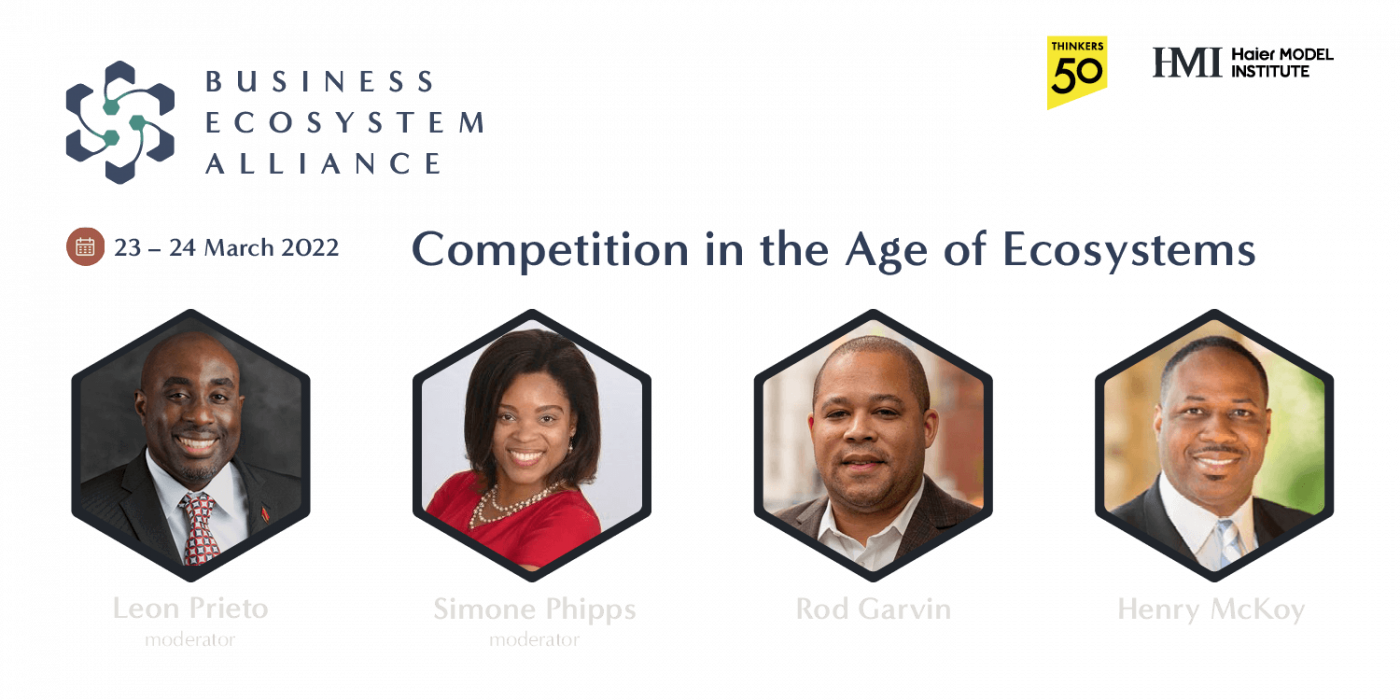 BUSINESS ECOSYSTEM ALLIANCE

THINKERS 50

HMI Haier MODEL INSTITUTE

23 – 24 March 2022

Competition in the Age of Ecosystems

Leon Prieto
moderator

Simone Phipps
moderator

Rod Garvin

Henry McKoy